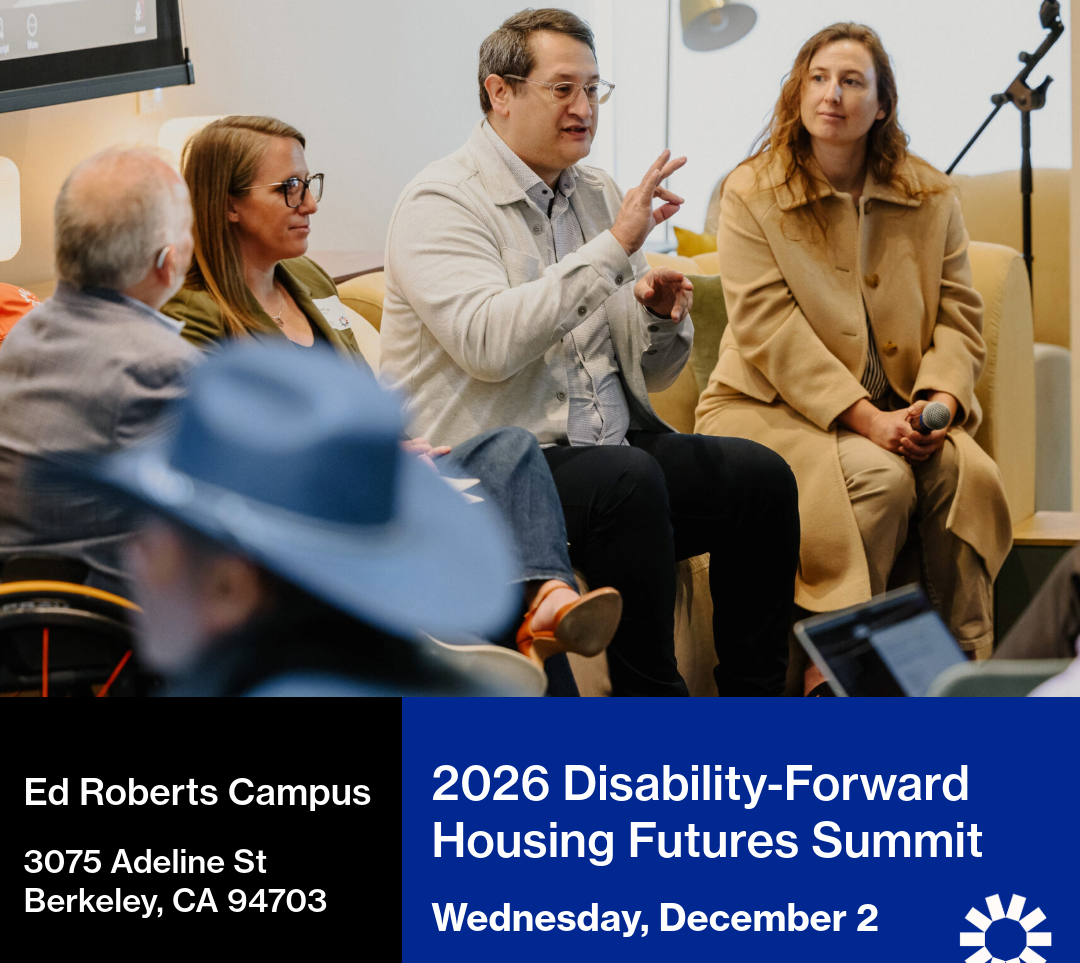 Ed Roberts Campus

3075 Adeline St
Berkeley, CA 94703

2026 Disability-Forward Housing Futures Summit

Wednesday, December 2